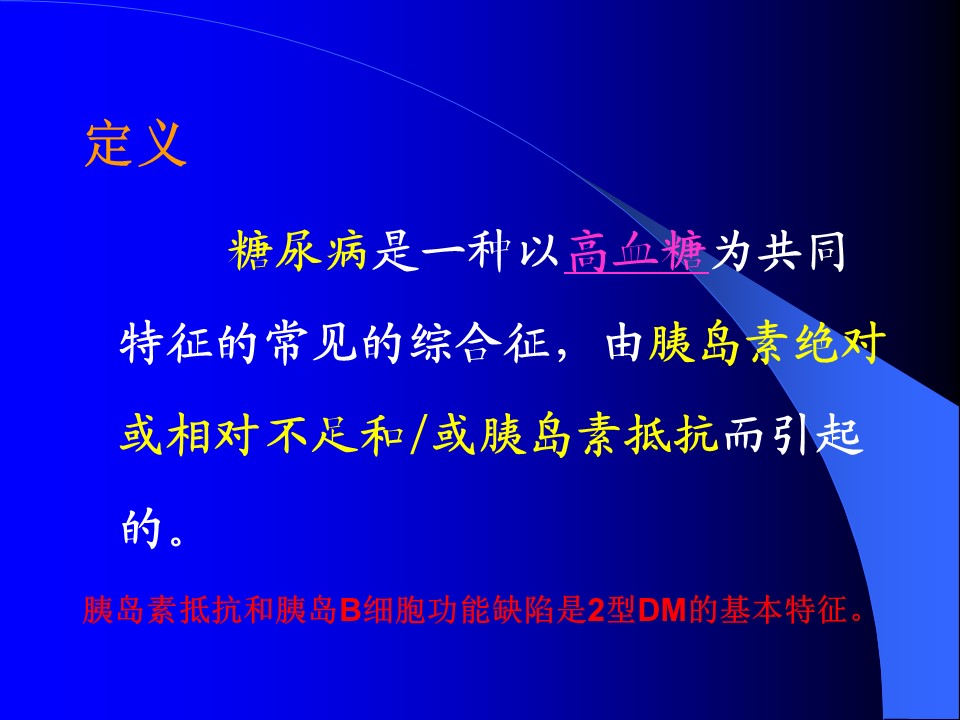 定义

糖尿病是一种以高血糖为共同特征的常见的综合征，由胰岛素绝对或相对不足和/或胰岛素抵抗而引起的。

胰岛素抵抗和胰岛B细胞功能缺陷是2型DM的基本特征。